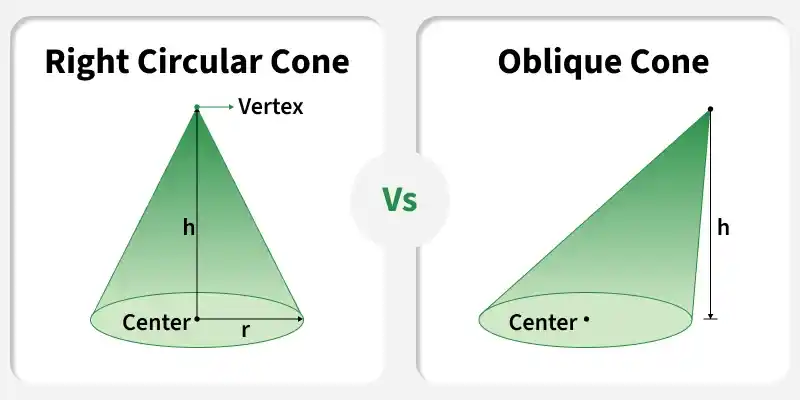 Right Circular Cone

Vertex

h

Center

r

Vs

Oblique Cone

h

Center